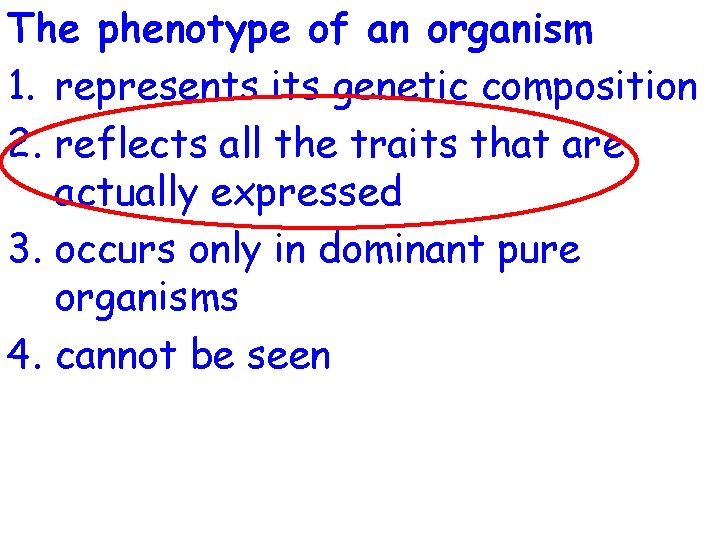 The phenotype of an organism

1. represents its genetic composition
2. reflects all the traits that are actually expressed
3. occurs only in dominant pure organisms
4. cannot be seen